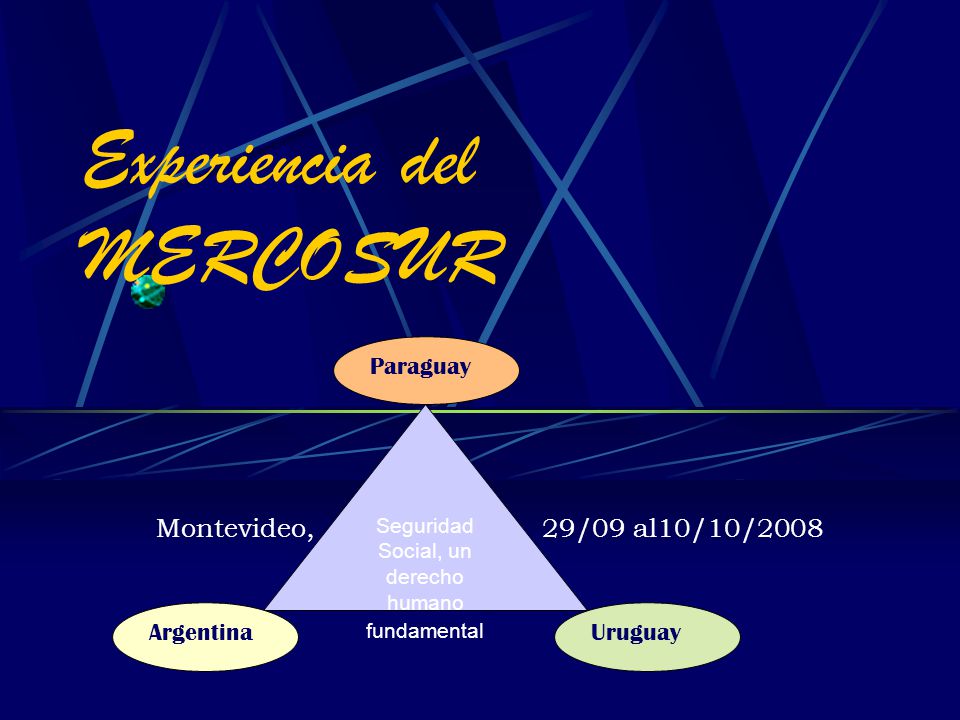 Experiencia del MERCOSUR

Paraguay

Montevideo, 29/09 al10/10/2008

Seguridad Social, un derecho humano fundamental

Argentina

Uruguay